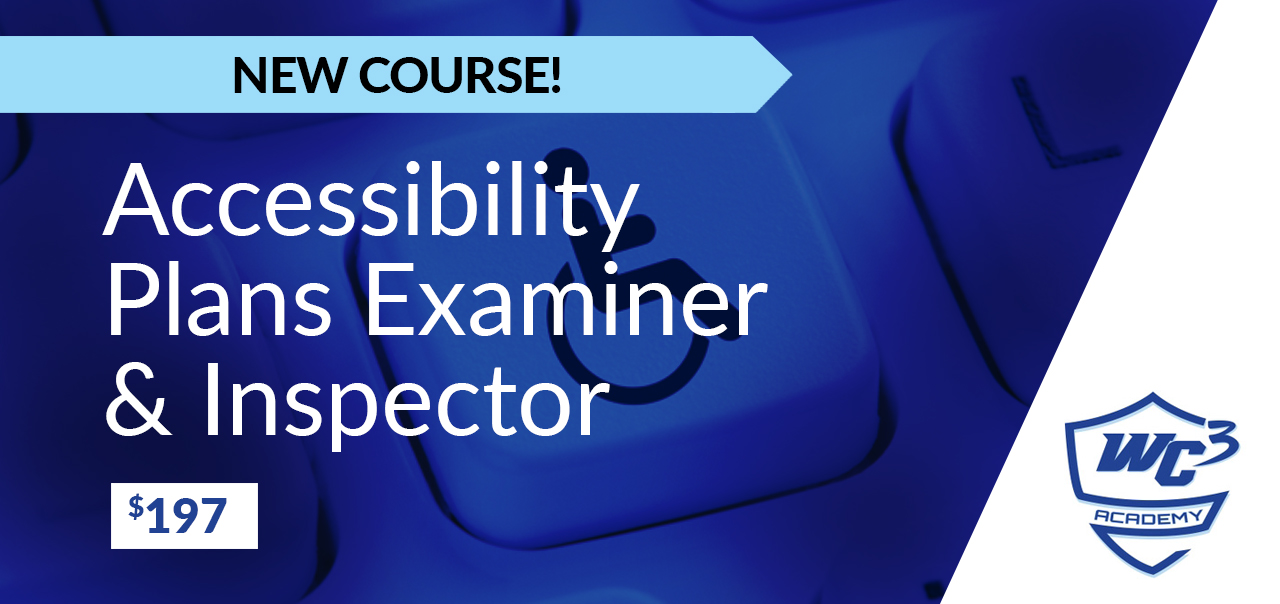 NEW COURSE!

Accessibility Plans Examiner & Inspector

$197

WC³
ACADEMY